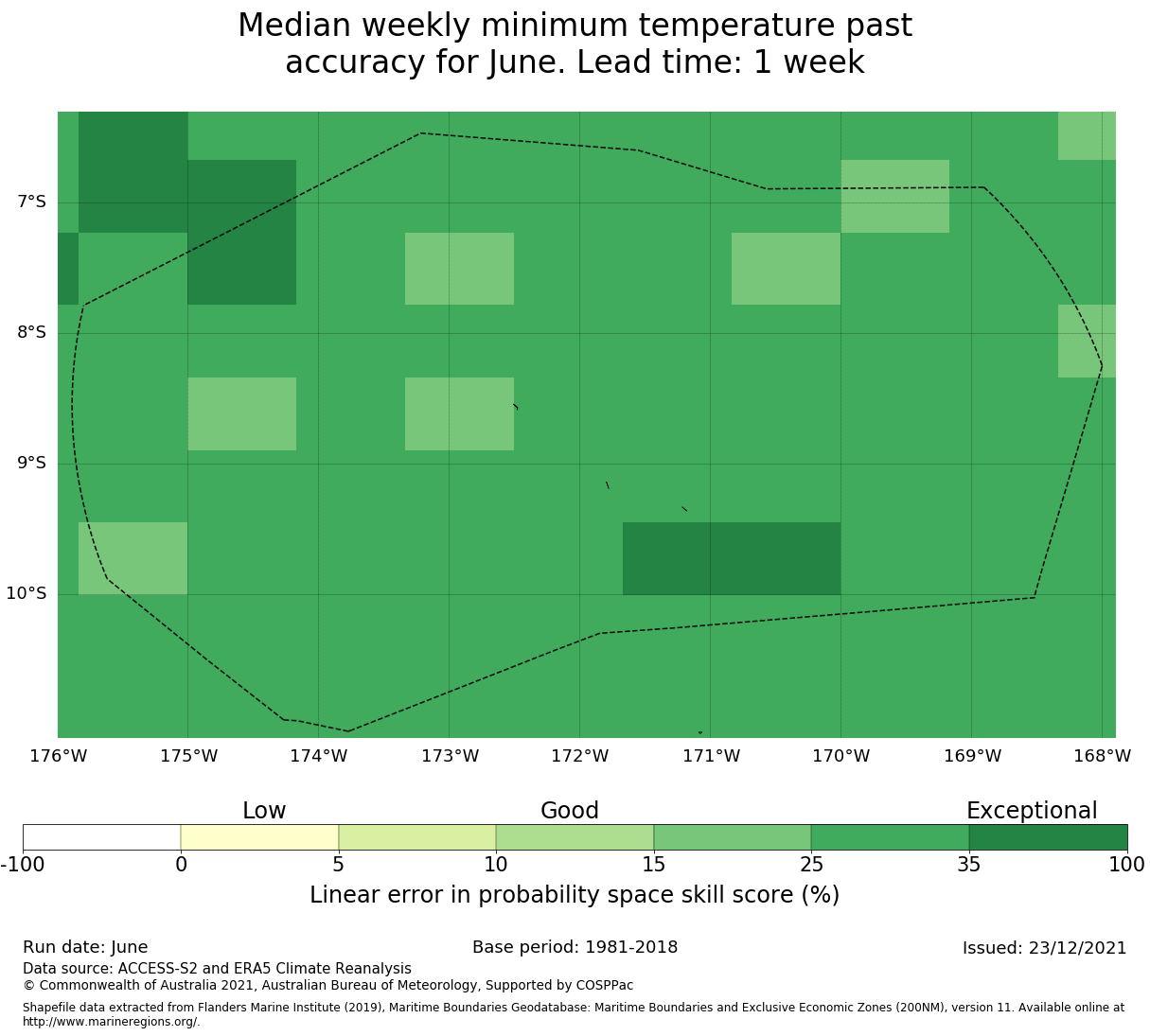 Median weekly minimum temperature past accuracy for June. Lead time: 1 week

7°S
8°S
9°S
10°S

176°W 175°W 174°W 173°W 172°W 171°W 170°W 169°W 168°W

Low
Good
Exceptional

-100 0 5 10 15 25 35 100

Linear error in probability space skill score (%)

Run date: June
Base period: 1981-2018
Issued: 23/12/2021

Data source: ACCESS-S2 and ERA5 Climate Reanalysis
© Commonwealth of Australia 2021, Australian Bureau of Meteorology, Supported by COSPPac

Shapefile data extracted from Flanders Marine Institute (2019), Maritime Boundaries Geodatabase: Maritime Boundaries and Exclusive Economic Zones (200NM), version 11. Available online at http://www.marineregions.org/.